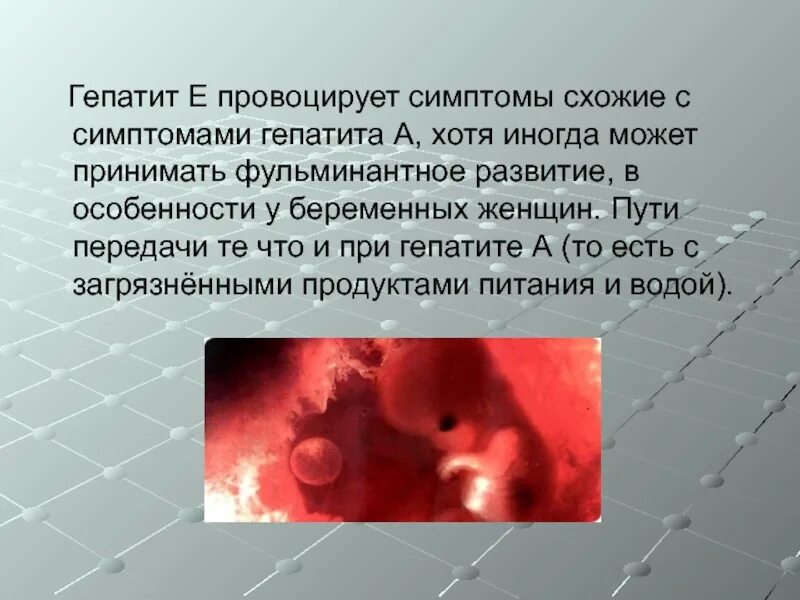 Гепатит Е провоцирует симптомы схожие с симптомами гепатита А, хотя иногда может принимать фульминантное развитие, в особенности у беременных женщин. Пути передачи те что и при гепатите А (то есть с загрязнёнными продуктами питания и водой).